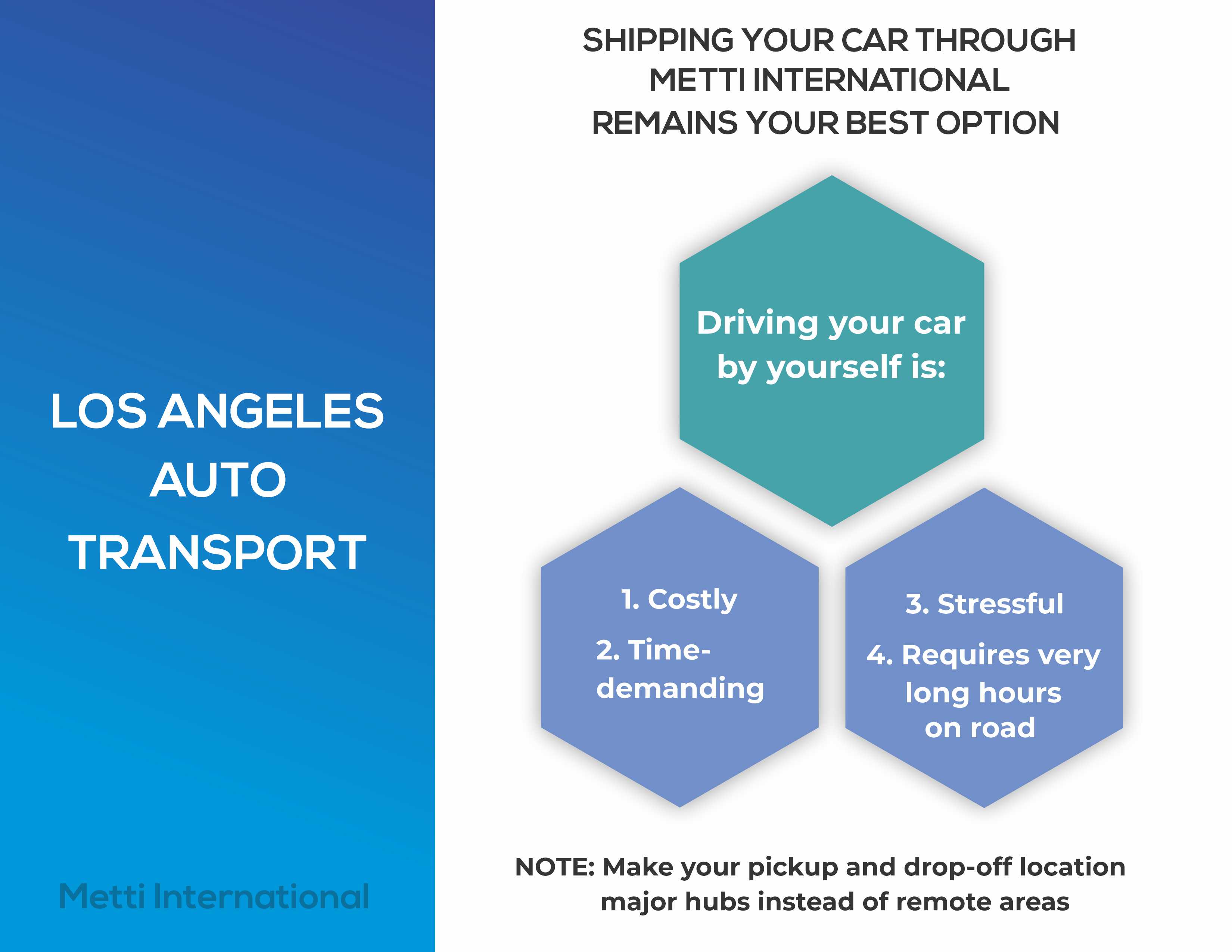 LOS ANGELES AUTO TRANSPORT

Metti International

SHIPPING YOUR CAR THROUGH METTI INTERNATIONAL REMAINS YOUR BEST OPTION

Driving your car by yourself is:

1. Costly

2. Time-demanding

3. Stressful

4. Requires very long hours on road

NOTE: Make your pickup and drop-off location major hubs instead of remote areas